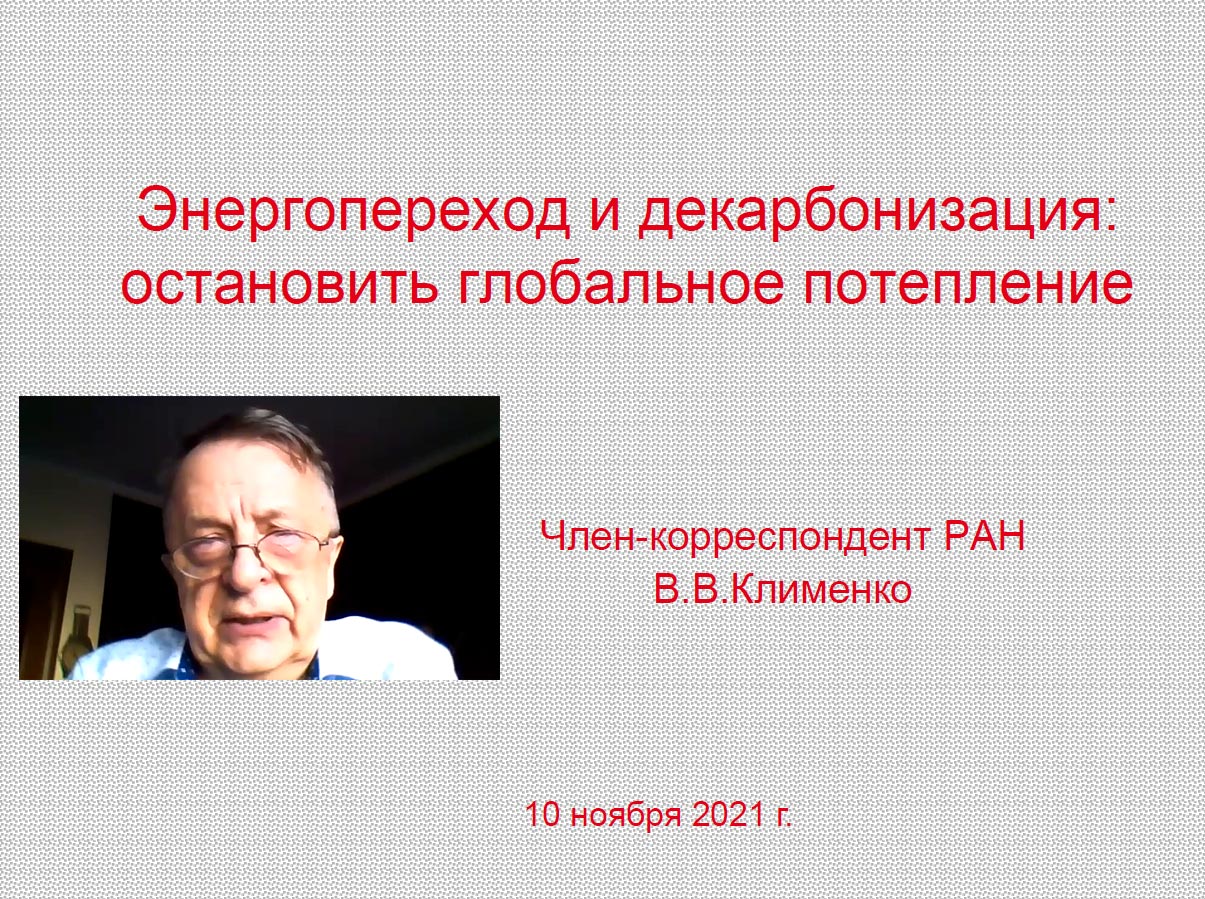 Энергопереход и декарбонизация: остановить глобальное потепление

Член-корреспондент РАН
В.В.Клименко

10 ноября 2021 г.